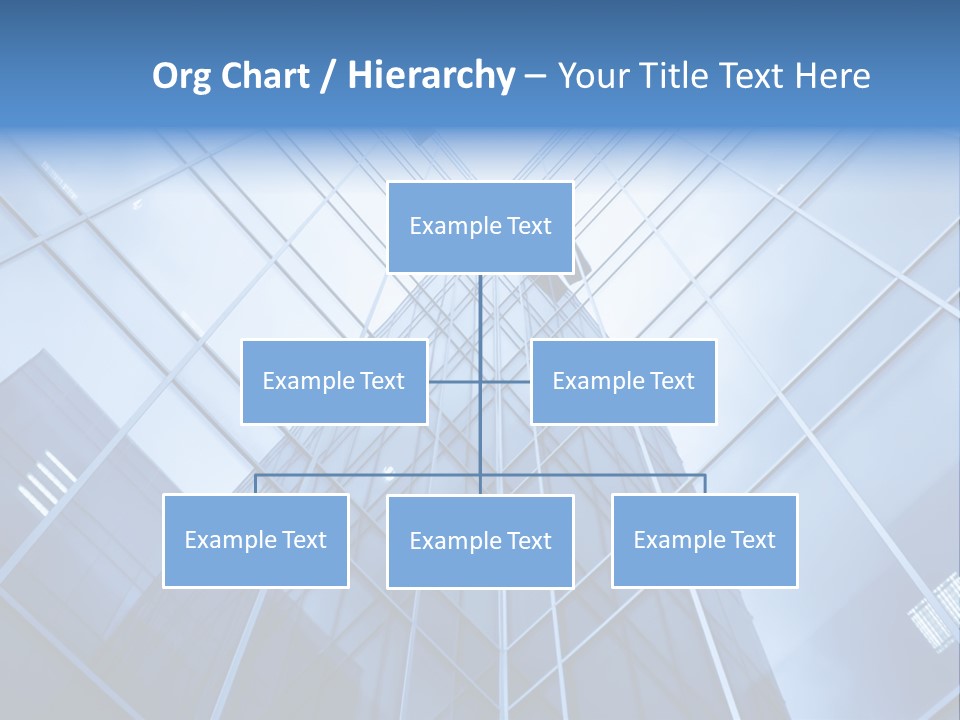 Org Chart / Hierarchy – Your Title Text Here

Example Text

Example Text

Example Text

Example Text

Example Text

Example Text